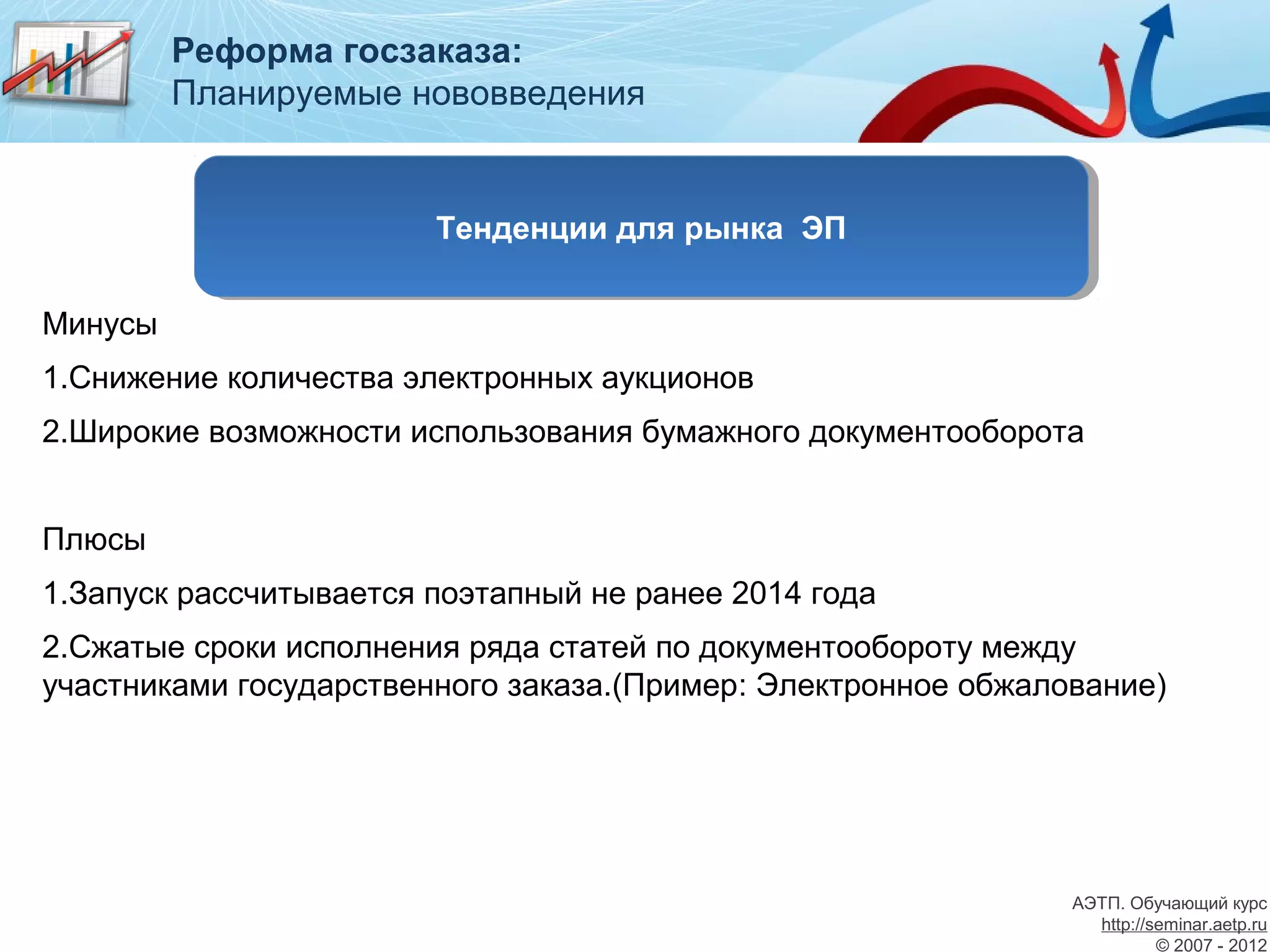 Реформа госзаказа:
Планируемые нововведения

Тенденции для рынка ЭП

Минусы

1.Снижение количества электронных аукционов

2.Широкие возможности использования бумажного документооборота

Плюсы

1.Запуск рассчитывается поэтапный не ранее 2014 года

2.Сжатые сроки исполнения ряда статей по документообороту между участниками государственного заказа.(Пример: Электронное обжалование)

АЭТП. Обучающий курс
http://seminar.aetp.ru
© 2007 - 2012